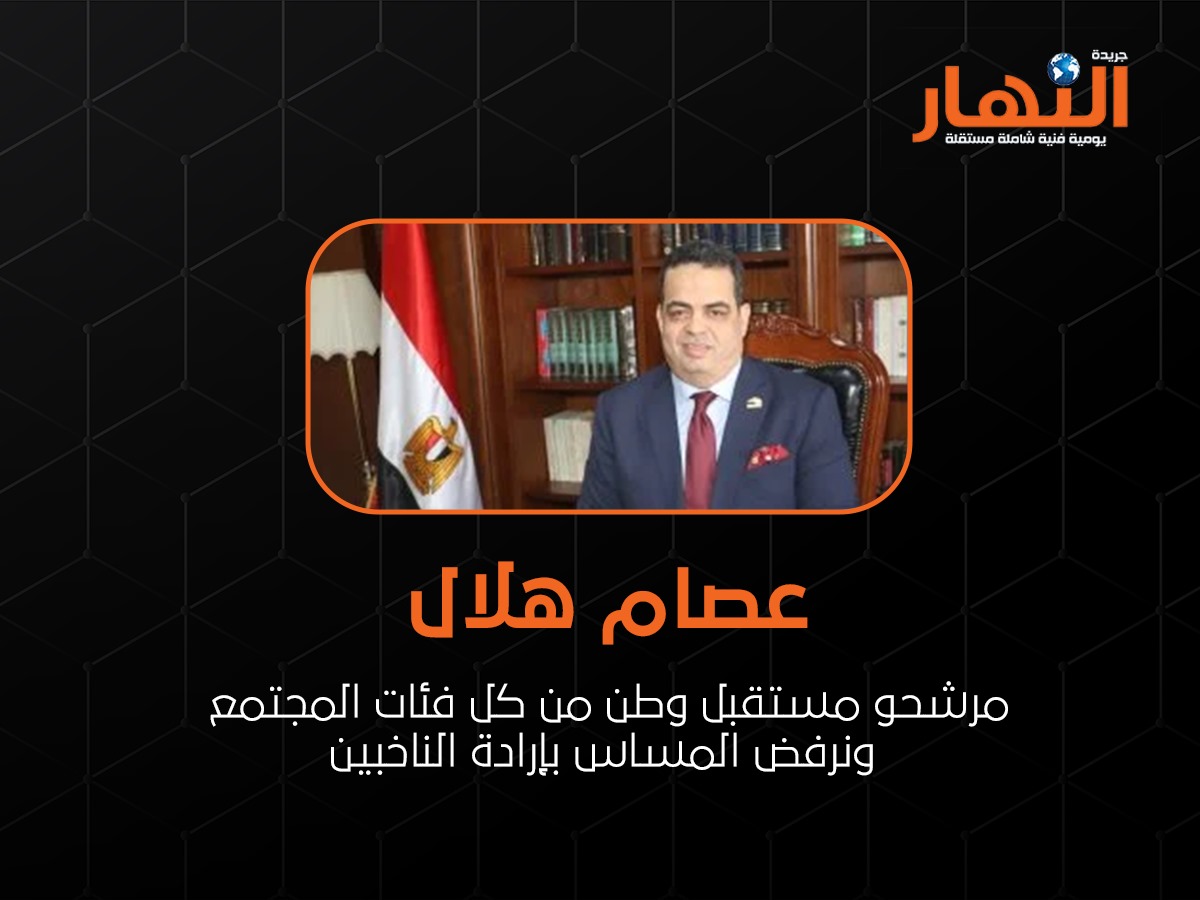 جريدة
النهار
يومية فنية شاملة مستقلة

عصام هلال

مرشحو مستقبل وطن من كل فئات المجتمع ونرفض المساس بإرادة الناخبين